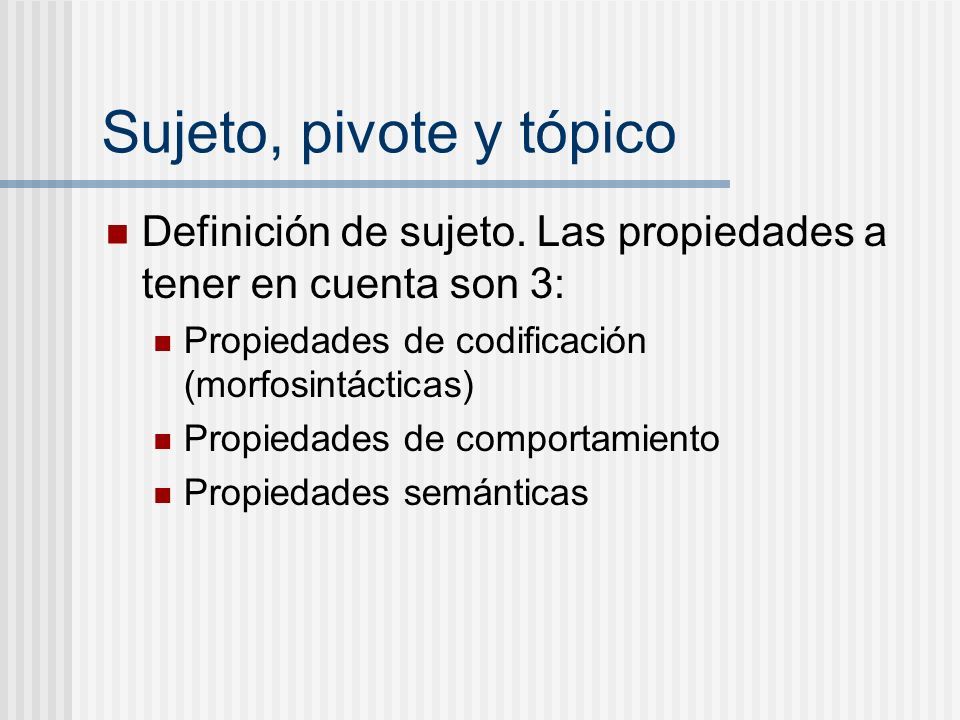 Sujeto, pivote y tópico

Definición de sujeto. Las propiedades a tener en cuenta son 3:

Propiedades de codificación (morfosintácticas)

Propiedades de comportamiento

Propiedades semánticas